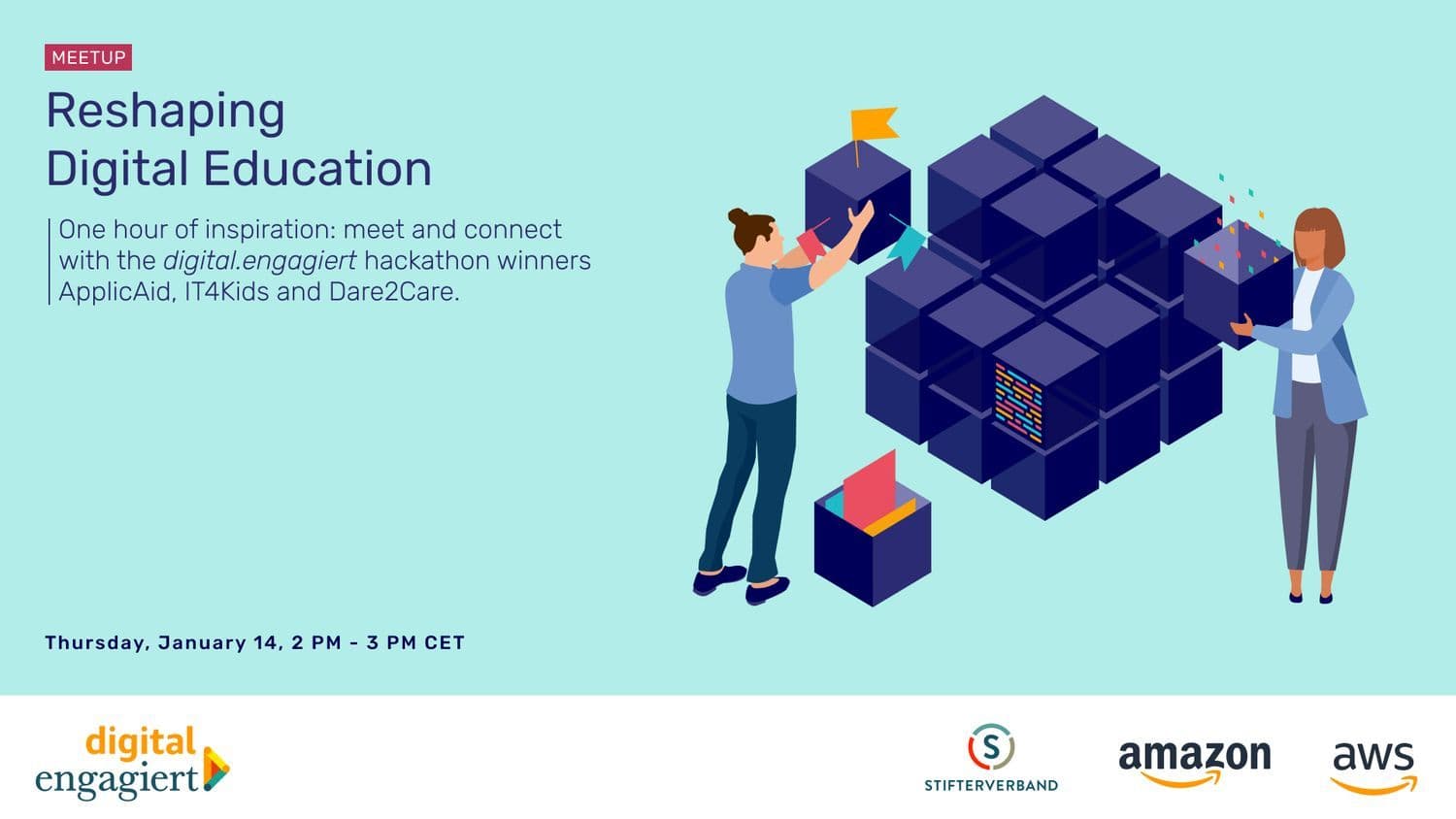 MEETUP

Reshaping Digital Education

One hour of inspiration: meet and connect with the digital.engagiert hackathon winners ApplicAid, IT4Kids and Dare2Care.

Thursday, January 14, 2 PM - 3 PM CET

digital engagiert

S STIFTERVERBAND

amazon

aws